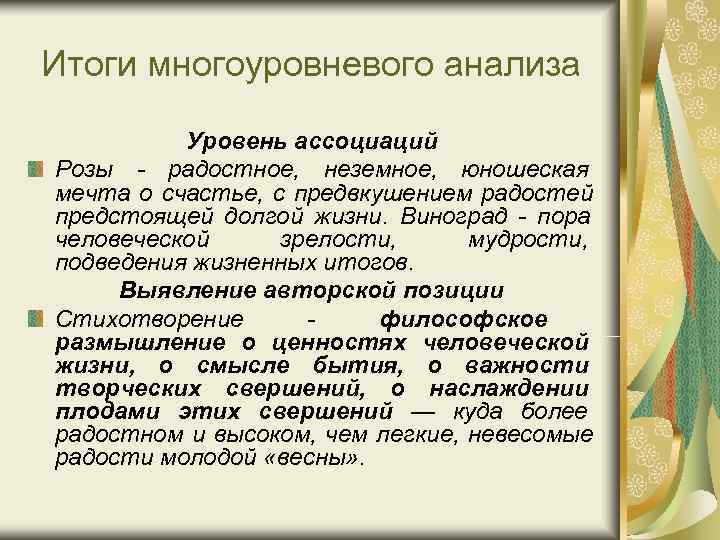 Итоги многоуровневого анализа

Уровень ассоциаций

Розы - радостное, неземное, юношеская мечта о счастье, с предвкушением радостей предстоящей долгой жизни. Виноград - пора человеческой зрелости, мудрости, подведения жизненных итогов.

Выявление авторской позиции

Стихотворение - философское размышление о ценностях человеческой жизни, о смысле бытия, о важности творческих свершений, о наслаждении плодами этих свершений — куда более радостном и высоком, чем легкие, невесомые радости молодой «весны».